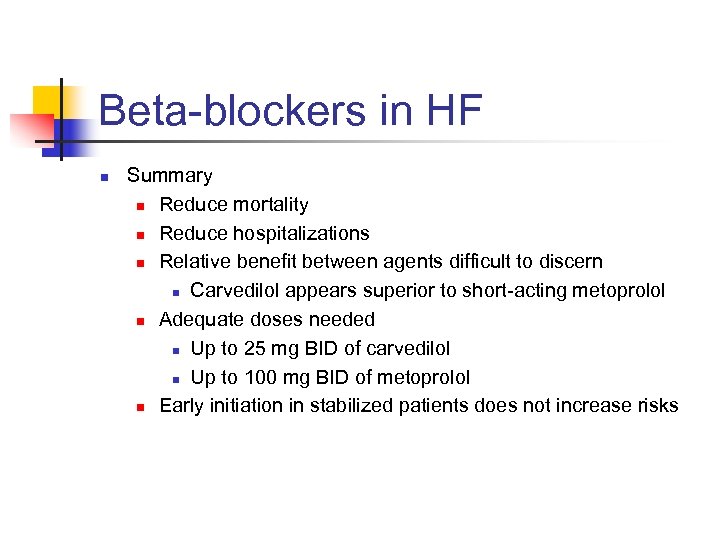 Beta-blockers in HF

Summary
Reduce mortality
Reduce hospitalizations
Relative benefit between agents difficult to discern
Carvedilol appears superior to short-acting metoprolol
Adequate doses needed
Up to 25 mg BID of carvedilol
Up to 100 mg BID of metoprolol
Early initiation in stabilized patients does not increase risks